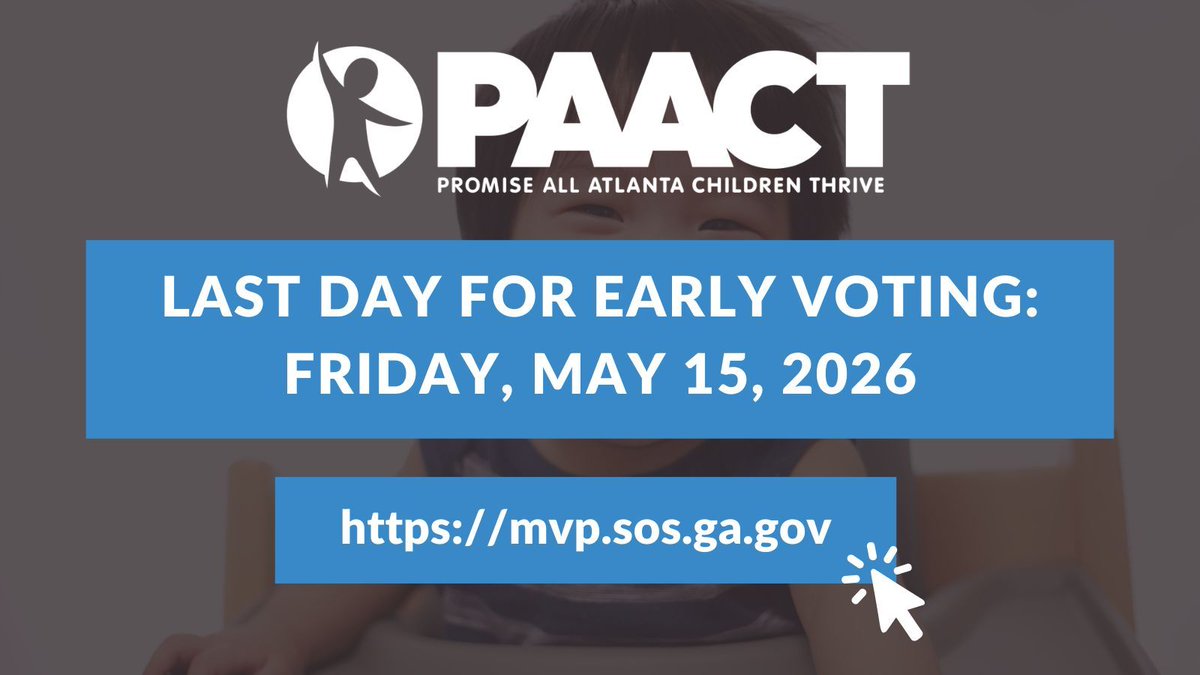 PAACT
PROMISE ALL ATLANTA CHILDREN THRIVE

LAST DAY FOR EARLY VOTING: FRIDAY, MAY 15, 2026

https://mvp.sos.ga.gov